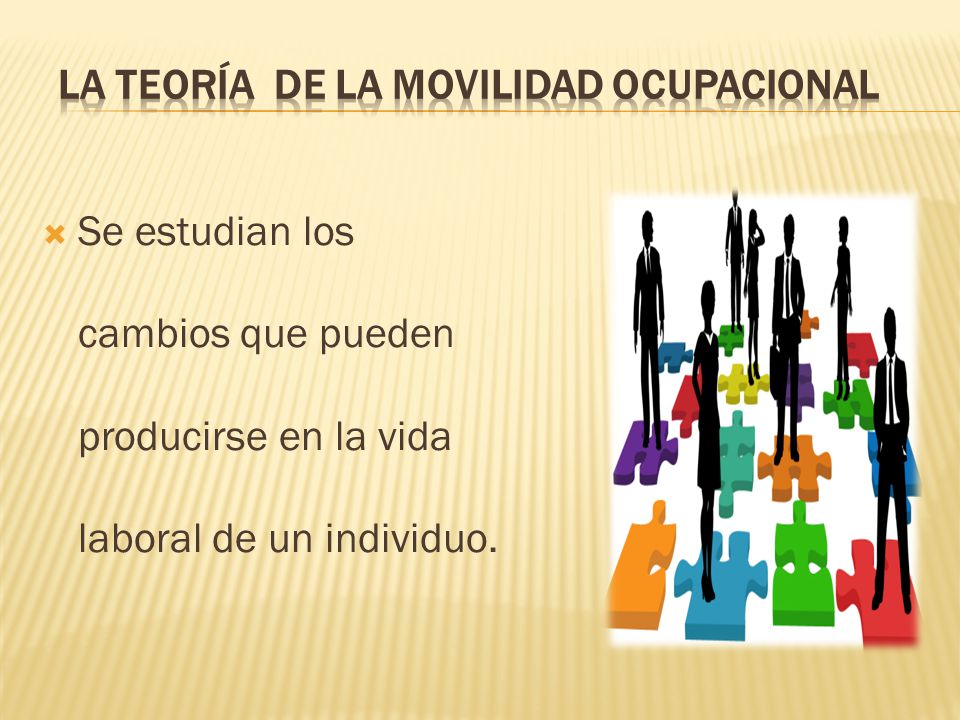 LA TEORÍA DE LA MOVILIDAD OCUPACIONAL

Se estudian los cambios que pueden producirse en la vida laboral de un individuo.